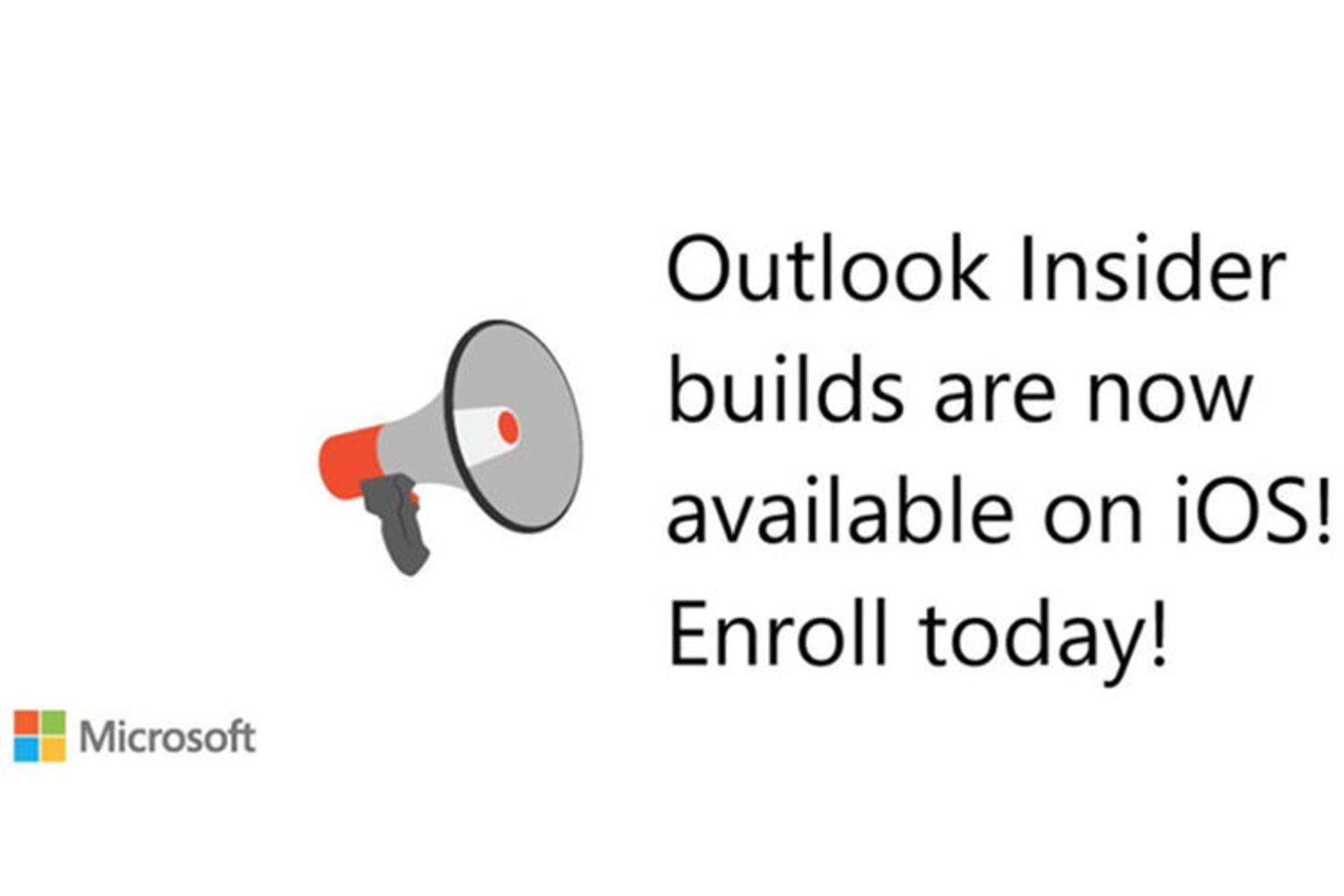 Outlook Insider builds are now available on iOS! Enroll today!

Microsoft